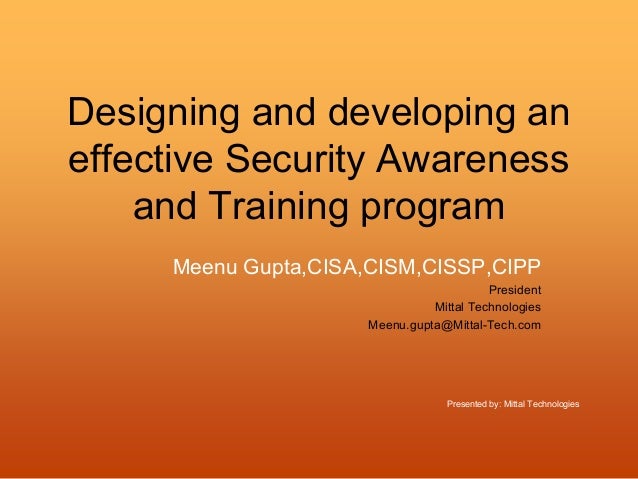 Designing and developing an effective Security Awareness and Training program

Meenu Gupta,CISA,CISM,CISSP,CIPP
President
Mittal Technologies
Meenu.gupta@Mittal-Tech.com

Presented by: Mittal Technologies